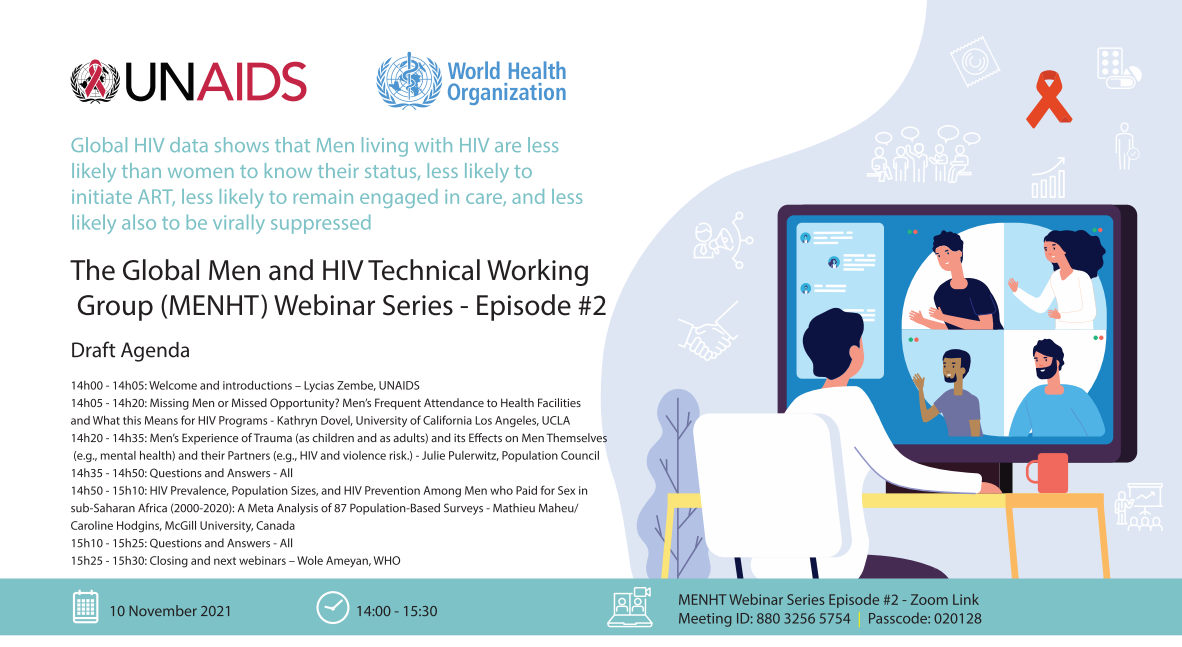 UNAIDS

World Health Organization

Global HIV data shows that Men living with HIV are less likely than women to know their status, less likely to initiate ART, less likely to remain engaged in care, and less likely also to be virally suppressed

The Global Men and HIV Technical Working Group (MENHT) Webinar Series - Episode #2

Draft Agenda

14h00 - 14h05: Welcome and introductions – Lycias Zembe, UNAIDS
14h05 - 14h20: Missing Men or Missed Opportunity? Men's Frequent Attendance to Health Facilities and What this Means for HIV Programs - Kathryn Dovel, University of California Los Angeles, UCLA
14h20 - 14h35: Men's Experience of Trauma (as children and as adults) and its Effects on Men Themselves (e.g., mental health) and their Partners (e.g., HIV and violence risk.) - Julie Pulerwitz, Population Council
14h35 - 14h50: Questions and Answers - All
14h50 - 15h10: HIV Prevalence, Population Sizes, and HIV Prevention Among Men who Paid for Sex in sub-Saharan Africa (2000-2020): A Meta Analysis of 87 Population-Based Surveys - Mathieu Maheu/ Caroline Hodgins, McGill University, Canada
15h10 - 15h25: Questions and Answers - All
15h25 - 15h30: Closing and next webinars – Wole Ameyan, WHO

10 November 2021

14:00 - 15:30

MENHT Webinar Series Episode #2 - Zoom Link
Meeting ID: 880 3256 5754 | Passcode: 020128